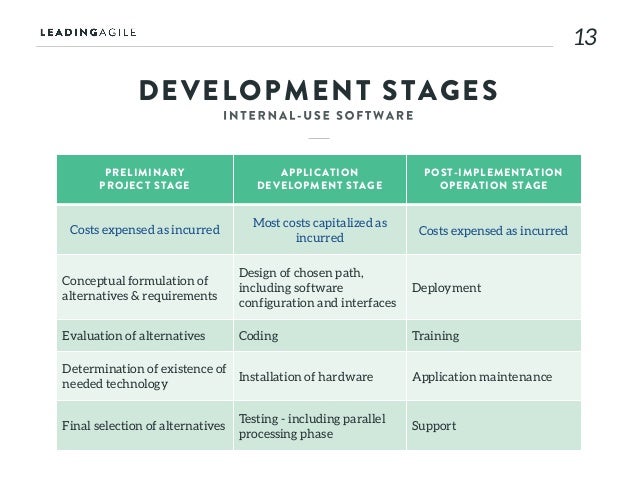 LEADINGAGILE

13

DEVELOPMENT STAGES

INTERNAL-USE SOFTWARE

| PRELIMINARY PROJECT STAGE | APPLICATION DEVELOPMENT STAGE | POST-IMPLEMENTATION OPERATION STAGE |
|---|---|---|
| Costs expensed as incurred | Most costs capitalized as incurred | Costs expensed as incurred |
| Conceptual formulation of alternatives & requirements | Design of chosen path, including software configuration and interfaces | Deployment |
| Evaluation of alternatives | Coding | Training |
| Determination of existence of needed technology | Installation of hardware | Application maintenance |
| Final selection of alternatives | Testing - including parallel processing phase | Support |